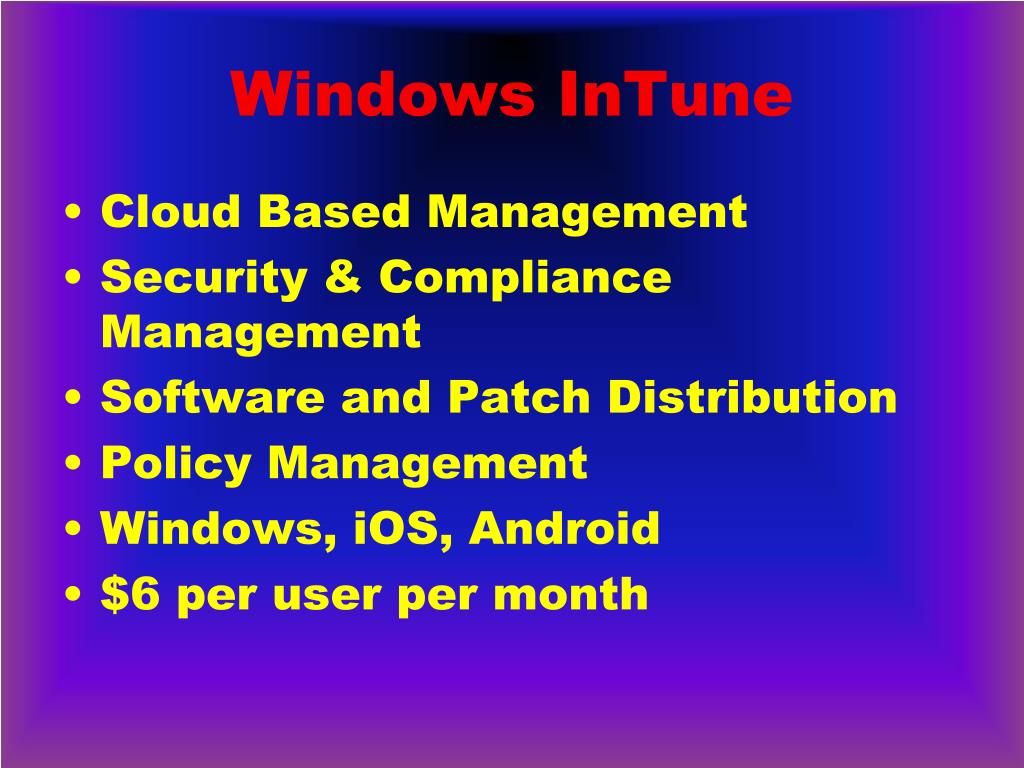 Windows InTune

• Cloud Based Management
• Security & Compliance Management
• Software and Patch Distribution
• Policy Management
• Windows, iOS, Android
• \$6 per user per month